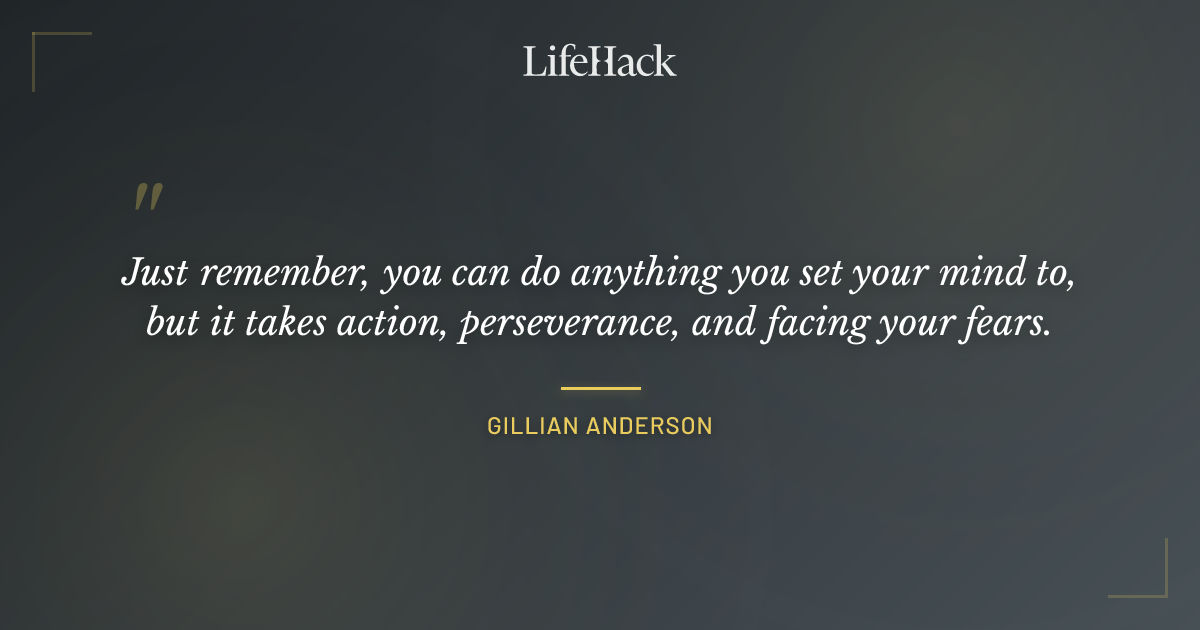 LifeHack

"

Just remember, you can do anything you set your mind to, but it takes action, perseverance, and facing your fears.

GILLIAN ANDERSON